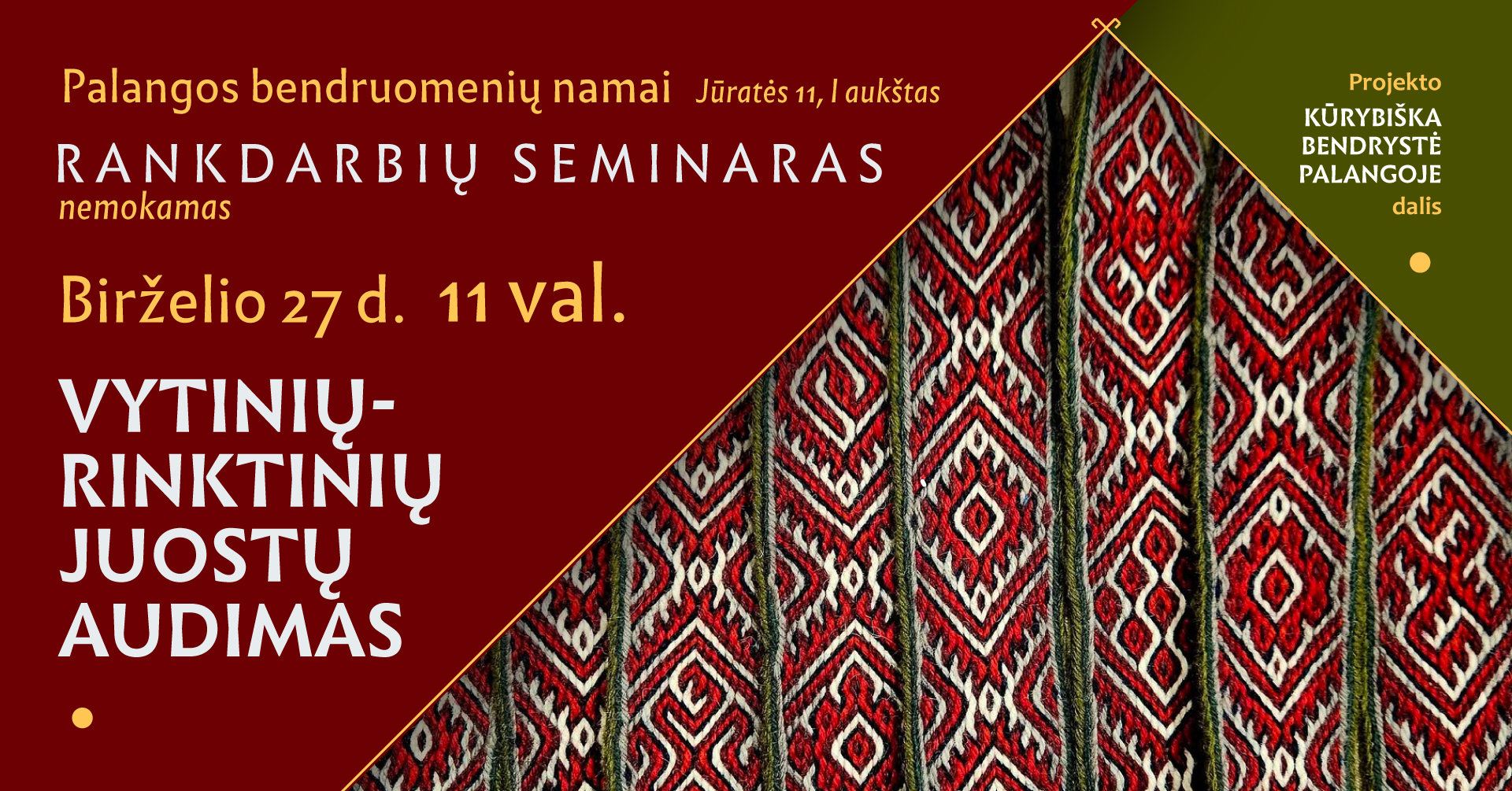 Palangos bendruomenių namai Jūratės 11, I aukštas

RANKDARBIŲ SEMINARAS
nemokamas

Birželio 27 d. 11 val.

VYTINIŲ-RINKTINIŲ JUOSTŲ AUDIMAS

Projekto
KŪRYBIŠKA BENDRYSTĖ PALANGOJE
dalis